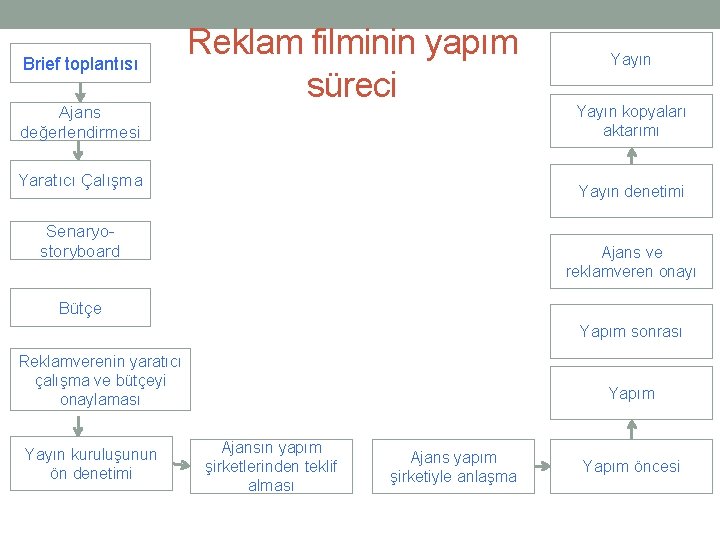 Reklam filminin yapım süreci

Brief toplantısı

Ajans değerlendirmesi

Yaratıcı Çalışma

Senaryo-storyboard

Bütçe

Reklamverenin yaratıcı çalışma ve bütçeyi onaylaması

Yayın kuruluşunun ön denetimi

Ajansın yapım şirketlerinden teklif alması

Ajans yapım şirketiyle anlaşma

Yapım öncesi

Yapım

Yapım sonrası

Ajans ve reklamveren onayı

Yayın denetimi

Yayın kopyaları aktarımı

Yayın